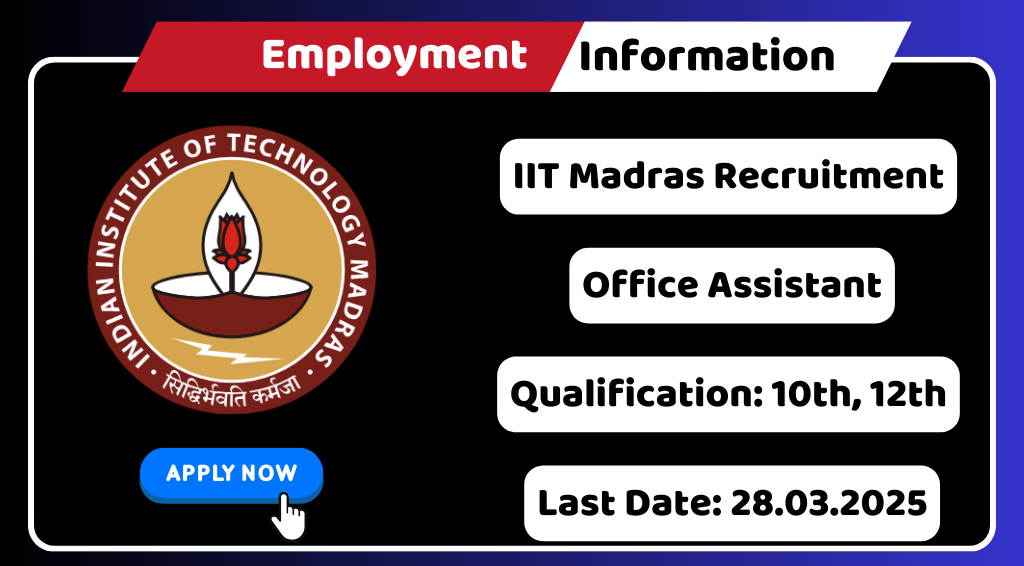 Employment Information

INDIAN INSTITUTE OF TECHNOLOGY MADRAS
सिद्धिर्भवति कर्मजा

APPLY NOW

IIT Madras Recruitment

Office Assistant

Qualification: 10th, 12th

Last Date: 28.03.2025